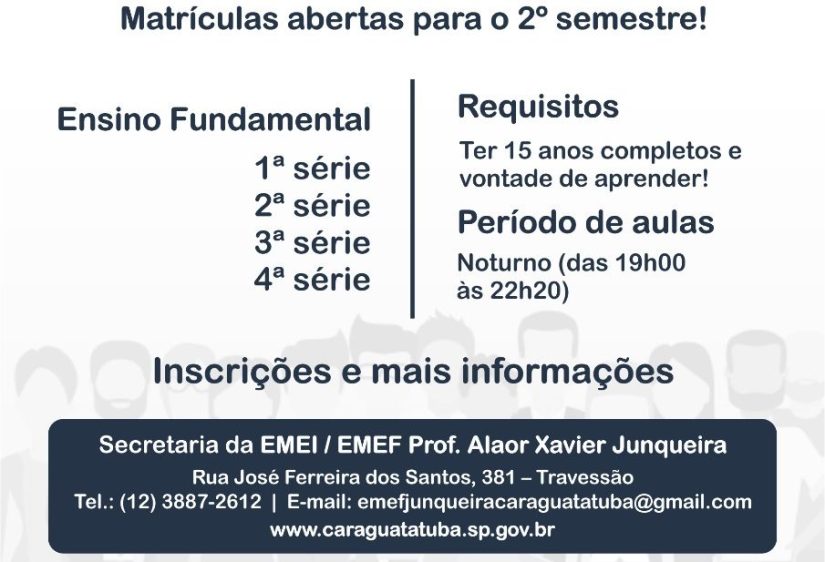 Matrículas abertas para o 2º semestre!

Ensino Fundamental

1ª série
2ª série
3ª série
4ª série

Requisitos

Ter 15 anos completos e vontade de aprender!

Período de aulas

Noturno (das 19h00 às 22h20)

Inscrições e mais informações

Secretaria da EMEI / EMEF Prof. Alaor Xavier Junqueira
Rua José Ferreira dos Santos, 381 – Travessão
Tel.: (12) 3887-2612 | E-mail: emefjunqueiracaraguatatuba@gmail.com
www.caraguatatuba.sp.gov.br